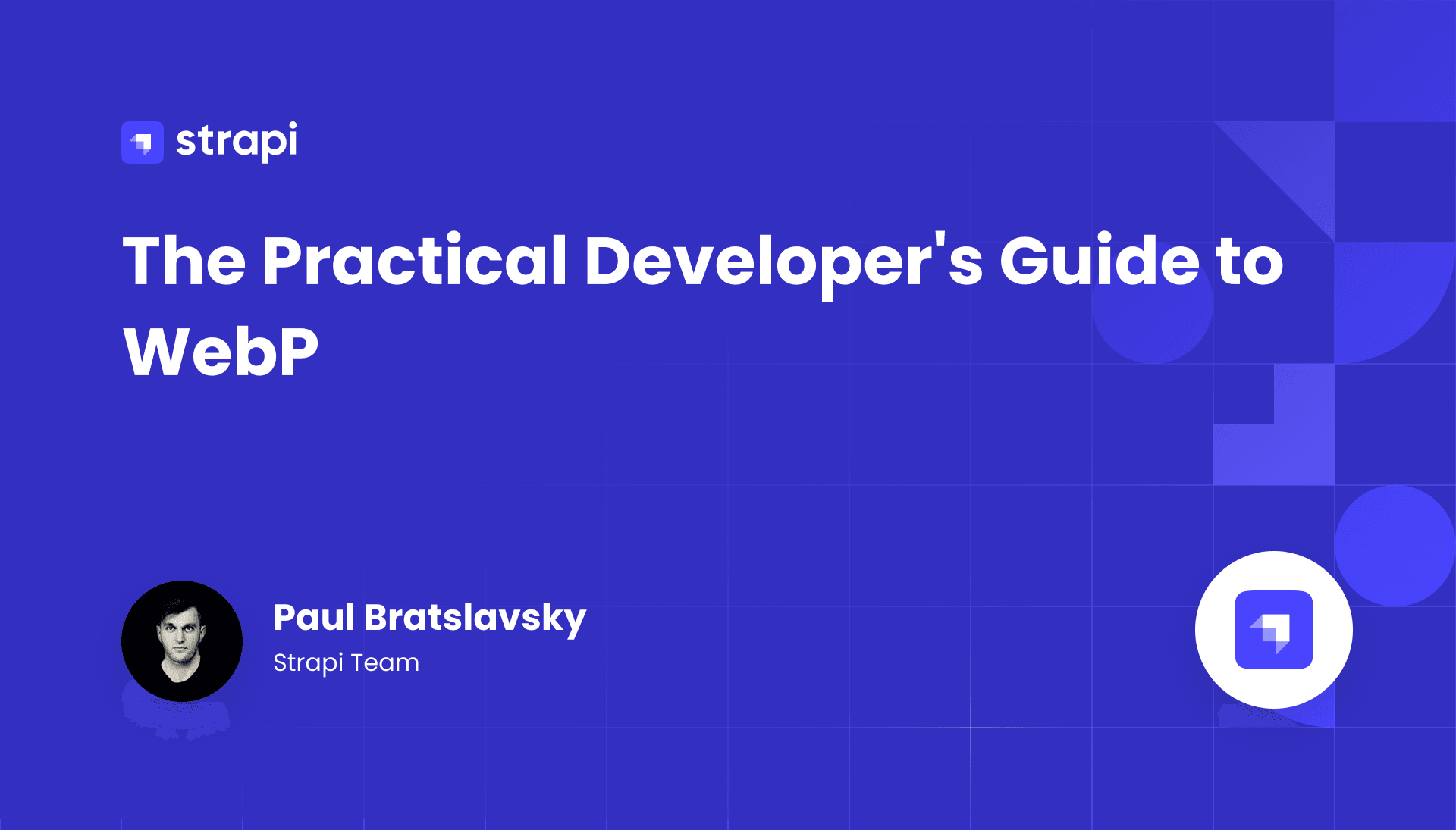 strapi

The Practical Developer's Guide to WebP

Paul Bratslavsky
Strapi Team